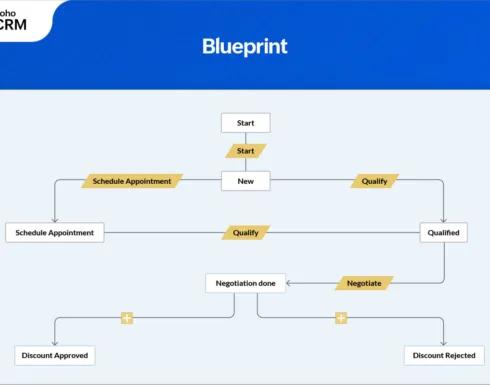 oho
CRM

Blueprint

Start

Start

Schedule Appointment

New

Qualify

Schedule Appointment

Qualify

Qualified

Negotiation done

Negotiate

+

+

Discount Approved

Discount Rejected